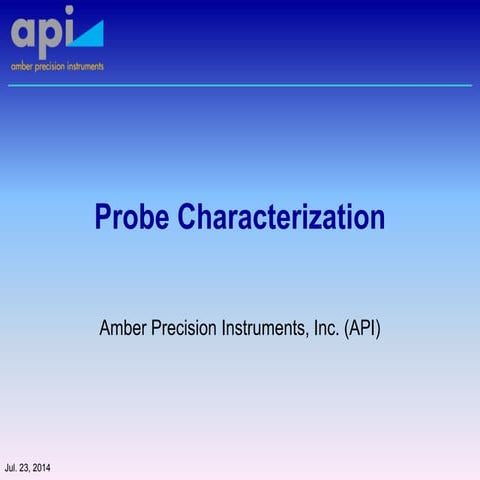 api
amber precision instruments

Probe Characterization

Amber Precision Instruments, Inc. (API)

Jul. 23, 2014